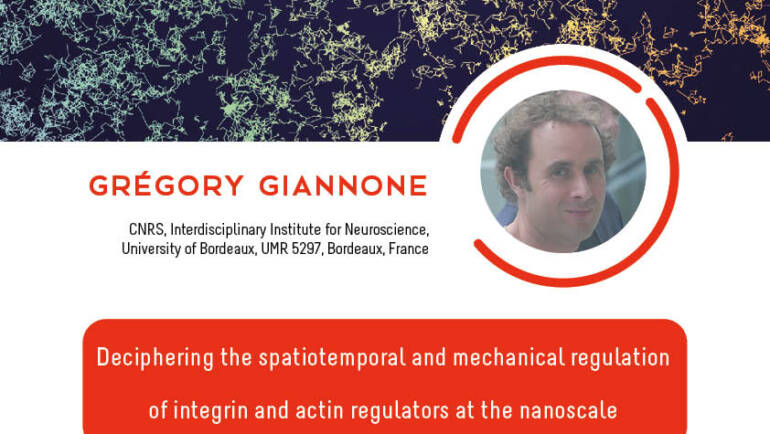 GRÉGORY GIANNONE

CNRS, Interdisciplinary Institute for Neuroscience, University of Bordeaux, UMR 5297, Bordeaux, France

Deciphering the spatiotemporal and mechanical regulation of integrin and actin regulators at the nanoscale